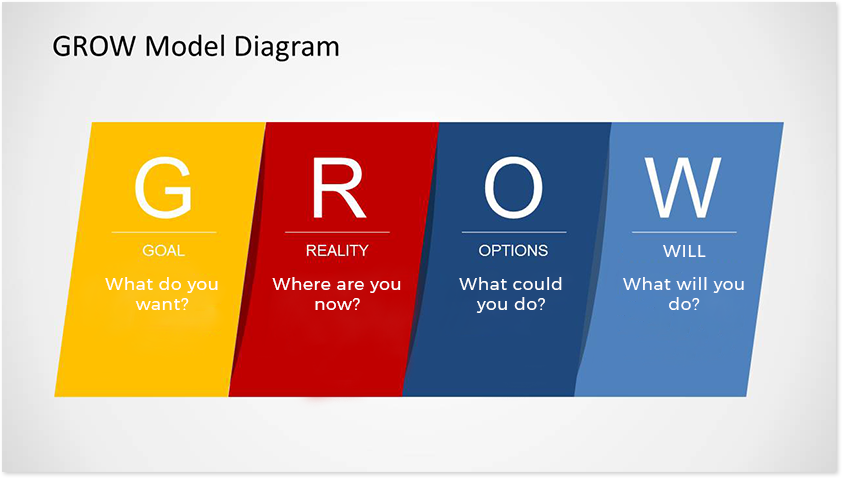 GROW Model Diagram

G

GOAL

What do you want?

R

REALITY

Where are you now?

O

OPTIONS

What could you do?

W

WILL

What will you do?